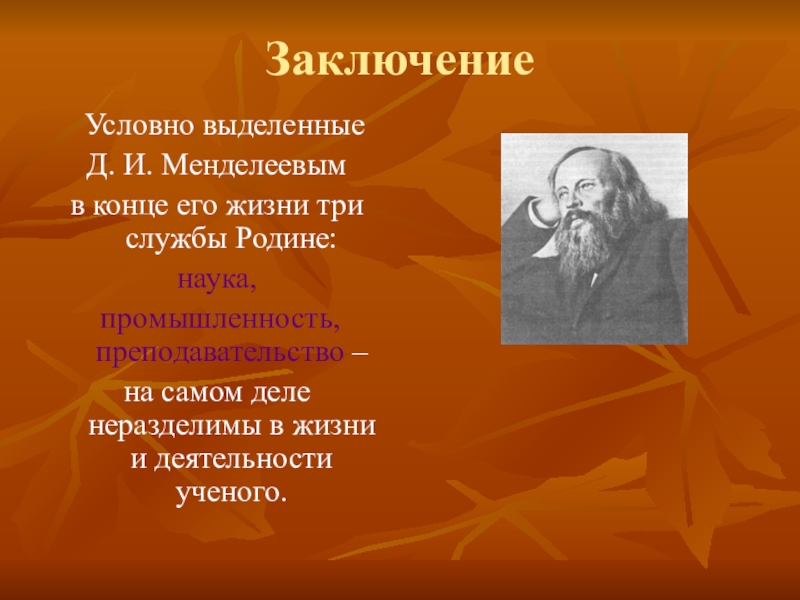 Заключение

Условно выделенные Д. И. Менделеевым в конце его жизни три службы Родине: наука, промышленность, преподавательство – на самом деле неразделимы в жизни и деятельности ученого.